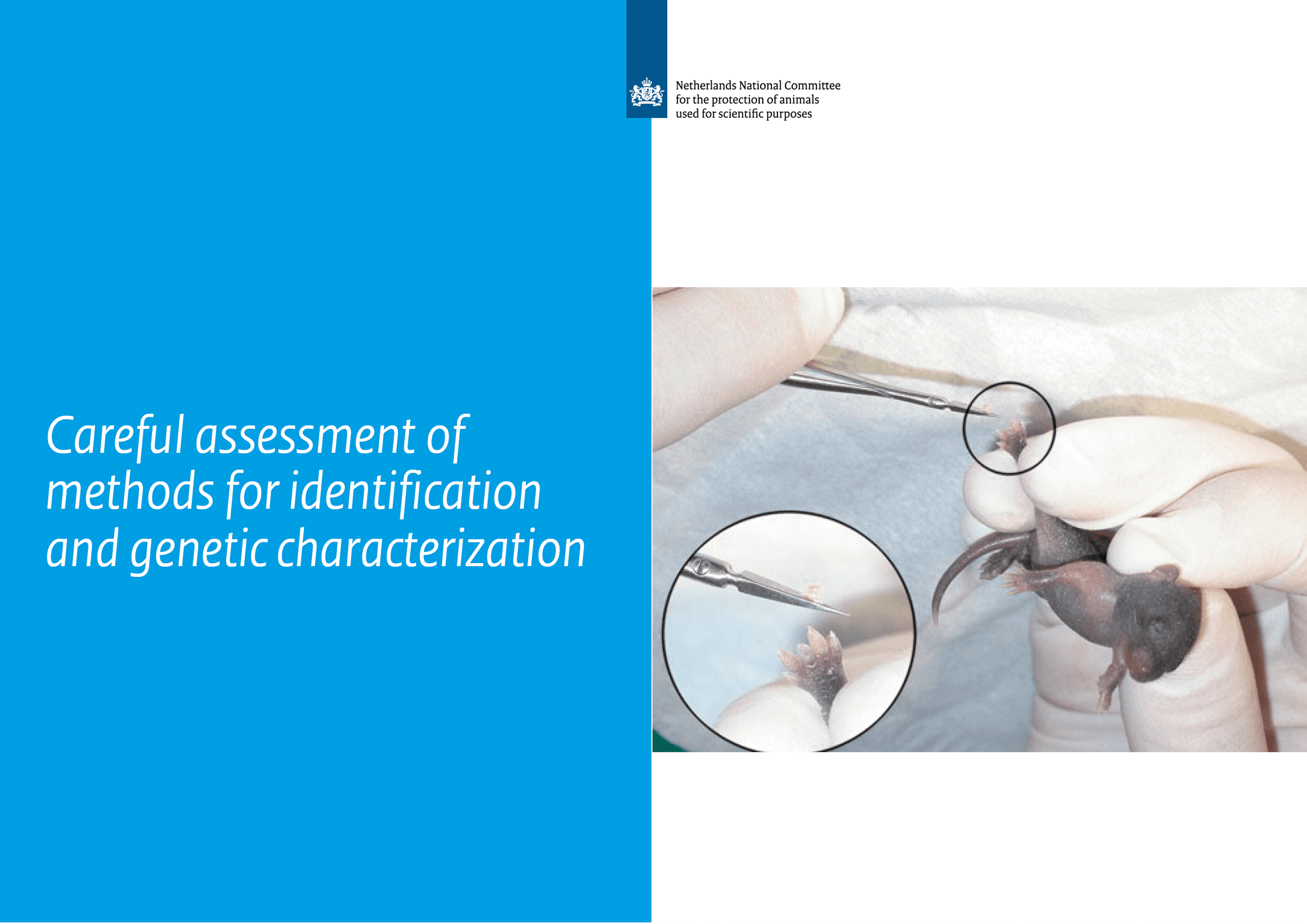 Netherlands National Committee for the protection of animals used for scientific purposes

Careful assessment of methods for identification and genetic characterization